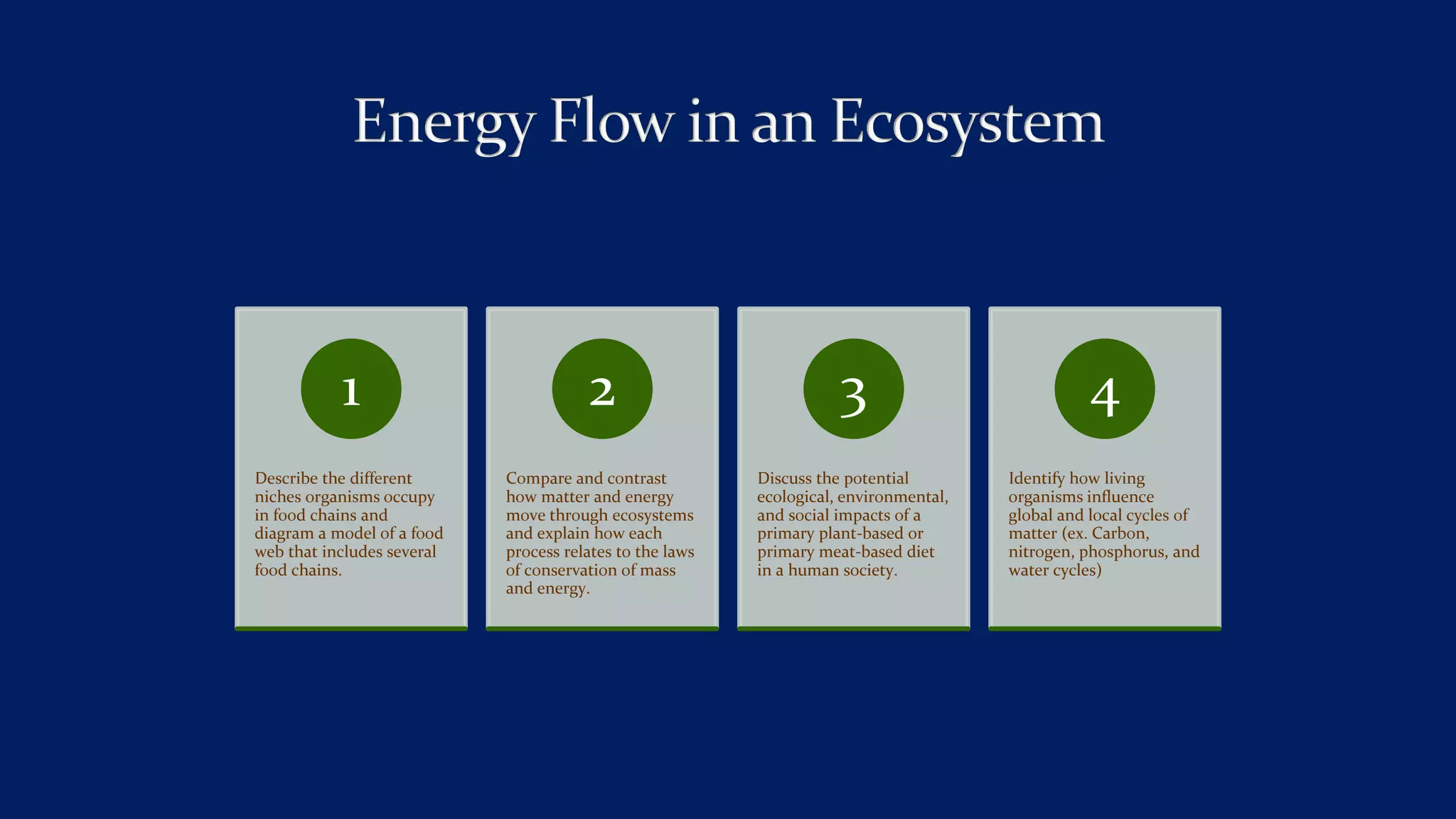 Energy Flow in an Ecosystem

1

Describe the different niches organisms occupy in food chains and diagram a model of a food web that includes several food chains.

2

Compare and contrast how matter and energy move through ecosystems and explain how each process relates to the laws of conservation of mass and energy.

3

Discuss the potential ecological, environmental, and social impacts of a primary plant-based or primary meat-based diet in a human society.

4

Identify how living organisms influence global and local cycles of matter (ex. Carbon, nitrogen, phosphorus, and water cycles)